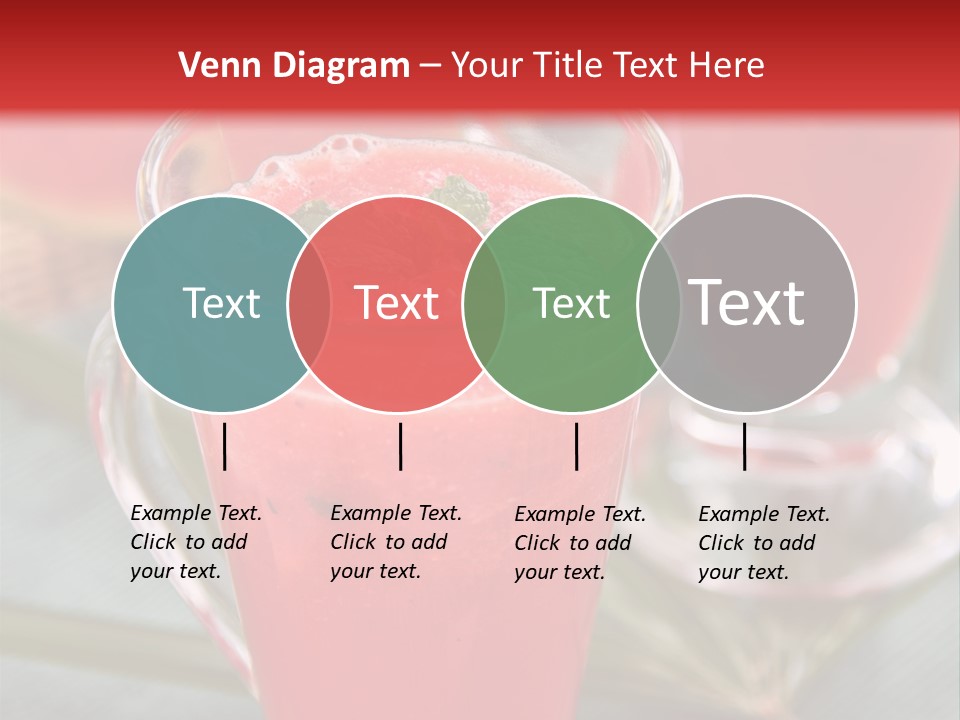 Venn Diagram – Your Title Text Here

Text

Text

Text

Text

Example Text. Click to add your text.

Example Text. Click to add your text.

Example Text. Click to add your text.

Example Text. Click to add your text.